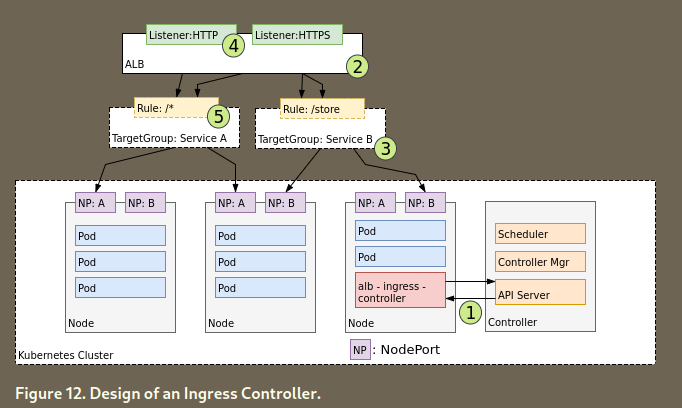 Listener:HTTP
4
Listener:HTTPS
ALB
2
Rule: /*
5
TargetGroup: Service A
Rule: /store
TargetGroup: Service B
3
NP: A
NP: B
Pod
Pod
Pod
Node
NP: A
NP: B
Pod
Pod
Pod
Node
NP: A
NP: B
Pod
Pod
alb - ingress - controller
Node
1
Scheduler
Controller Mgr
API Server
Controller
NP : NodePort
Kubernetes Cluster

Figure 12. Design of an Ingress Controller.